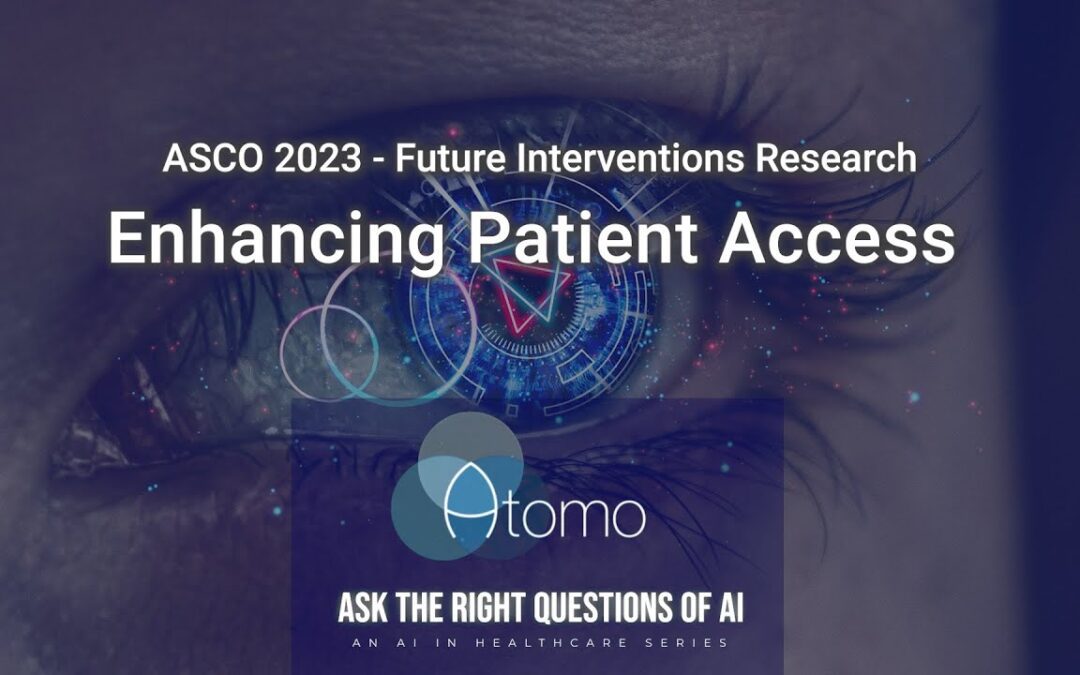 ASCO 2023 - Future Interventions Research

Enhancing Patient Access

Atomo

ASK THE RIGHT QUESTIONS OF AI

AN AI IN HEALTHCARE SERIES